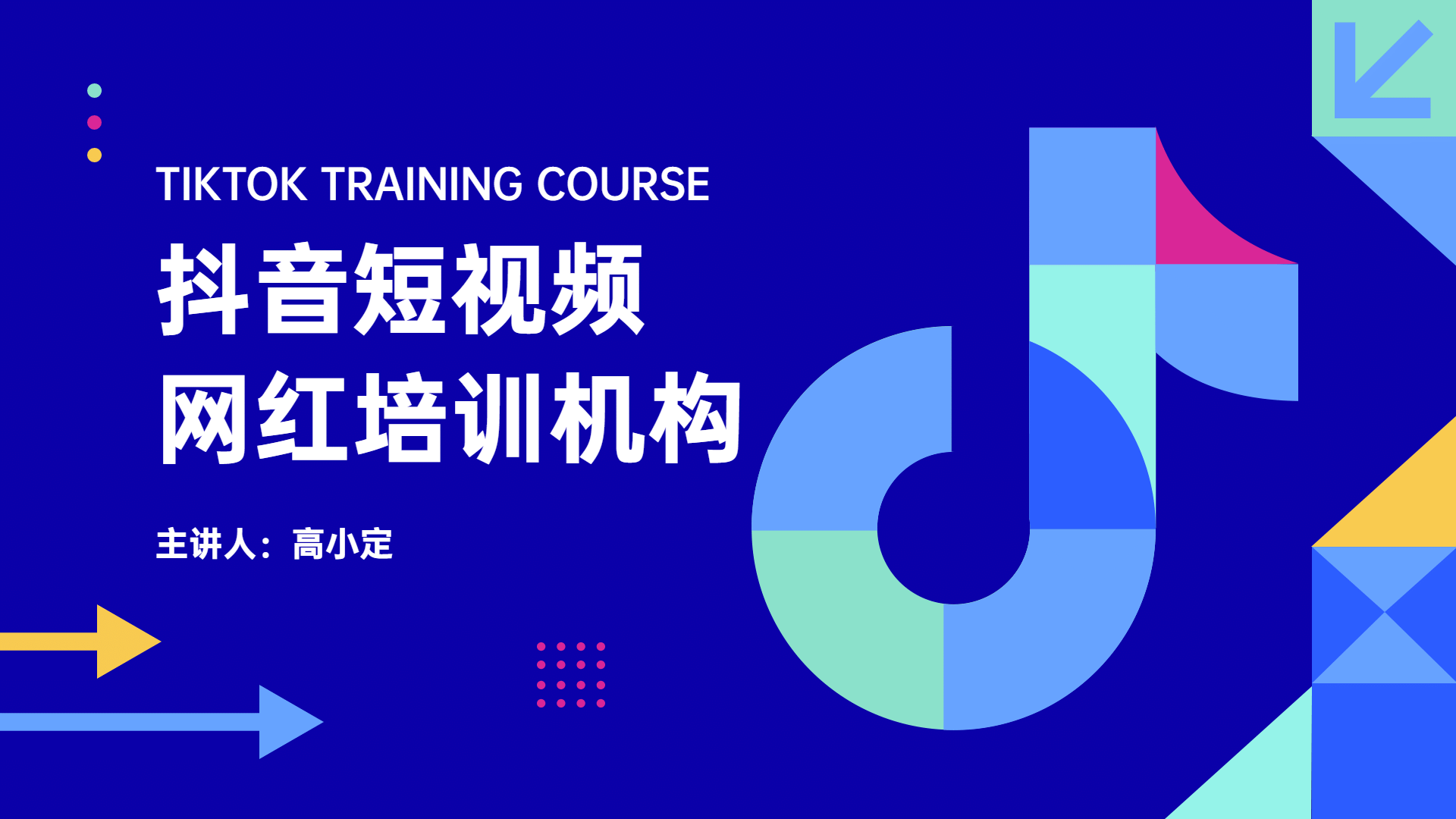 TIKTOK TRAINING COURSE

抖音短视频
网红培训机构

主讲人：高小定